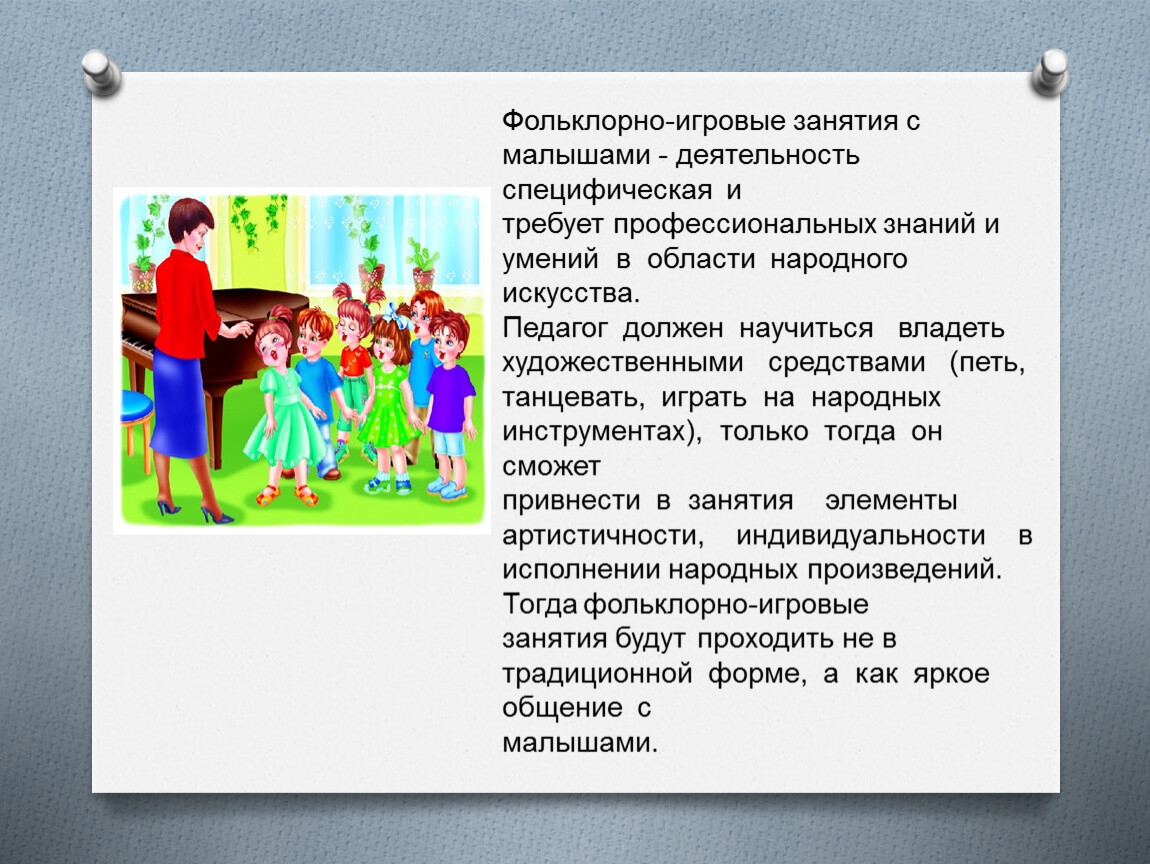 Фольклорно-игровые занятия с малышами - деятельность специфическая и
требует профессиональных знаний и умений в области народного искусства.
Педагог должен научиться владеть художественными средствами (петь, танцевать, играть на народных инструментах), только тогда он сможет
привнести в занятия элементы артистичности, индивидуальности в исполнении народных произведений. Тогда фольклорно-игровые
занятия будут проходить не в традиционной форме, а как яркое общение с
малышами.